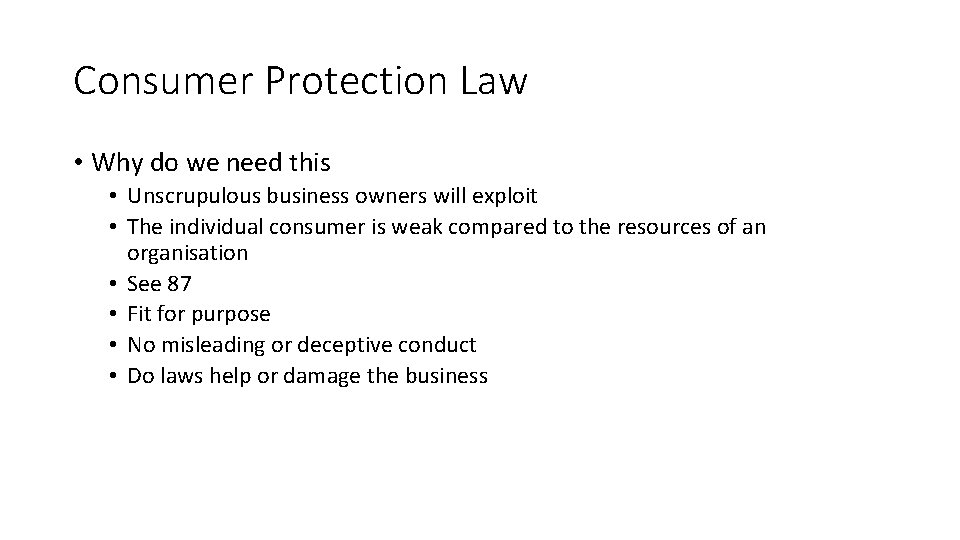 Consumer Protection Law

• Why do we need this
  • Unscrupulous business owners will exploit
  • The individual consumer is weak compared to the resources of an organisation
  • See 87
  • Fit for purpose
  • No misleading or deceptive conduct
  • Do laws help or damage the business